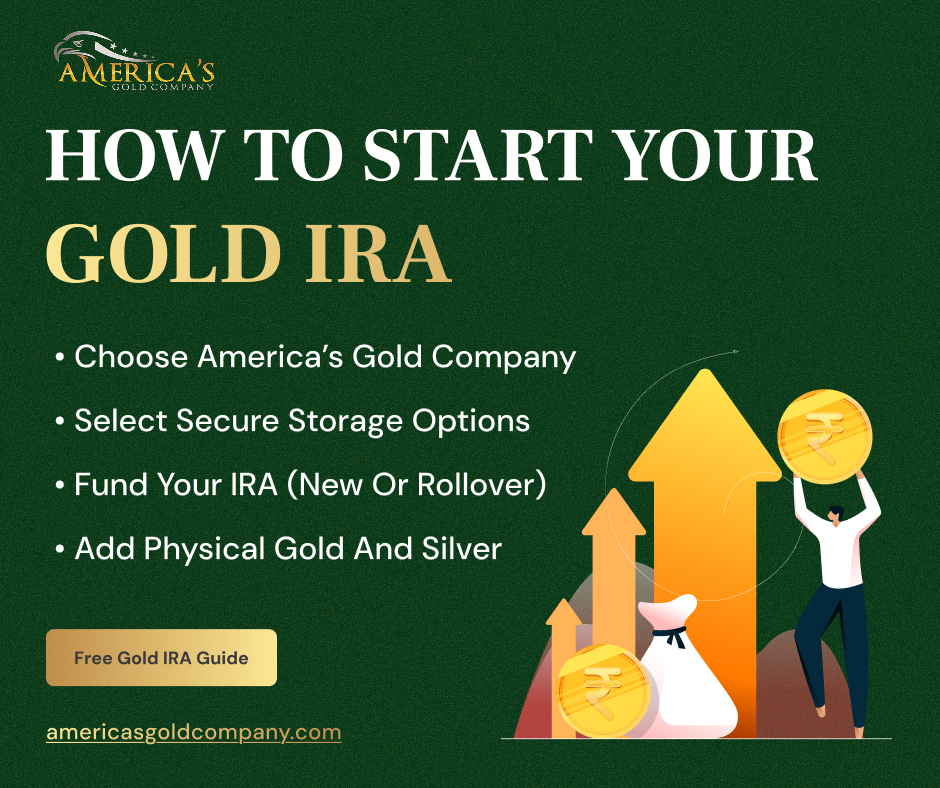 AMERICA'S
GOLD COMPANY

HOW TO START YOUR
GOLD IRA

• Choose America's Gold Company
• Select Secure Storage Options
• Fund Your IRA (New Or Rollover)
• Add Physical Gold And Silver

Free Gold IRA Guide

americasgoldcompany.com

₹

₹